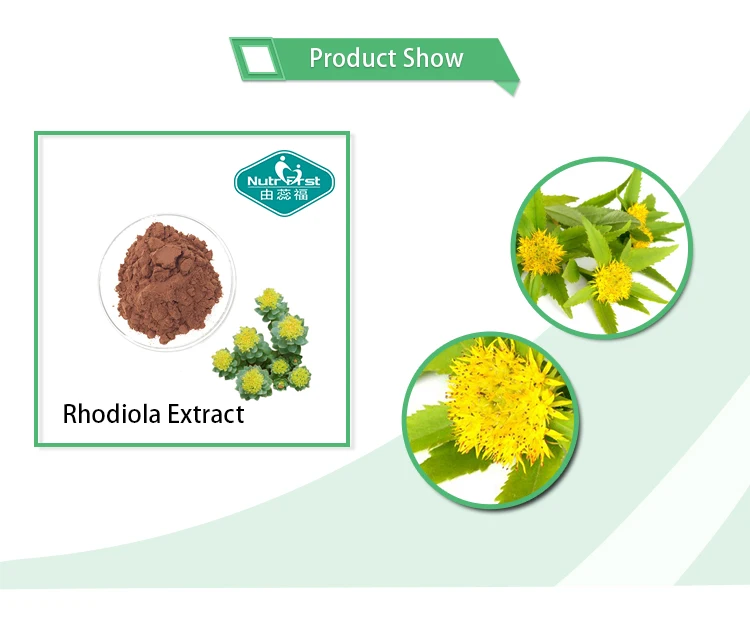 Product Show

NutrFirst
由蕊福

Rhodiola Extract